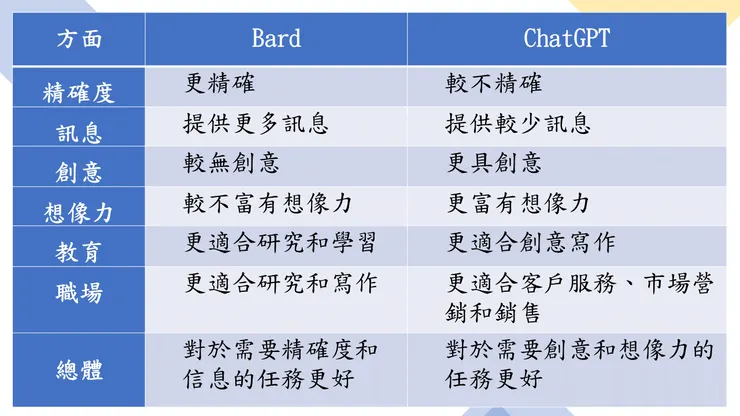 | 方面 | Bard | ChatGPT |
|---|---|---|
| 精確度 | 更精確 | 較不精確 |
| 訊息 | 提供更多訊息 | 提供較少訊息 |
| 創意 | 較無創意 | 更具創意 |
| 想像力 | 較不富有想像力 | 更富有想像力 |
| 教育 | 更適合研究和學習 | 更適合創意寫作 |
| 職場 | 更適合研究和寫作 | 更適合客戶服務、市場營銷和銷售 |
| 總體 | 對於需要精確度和信息的任務更好 | 對於需要創意和想像力的任務更好 |